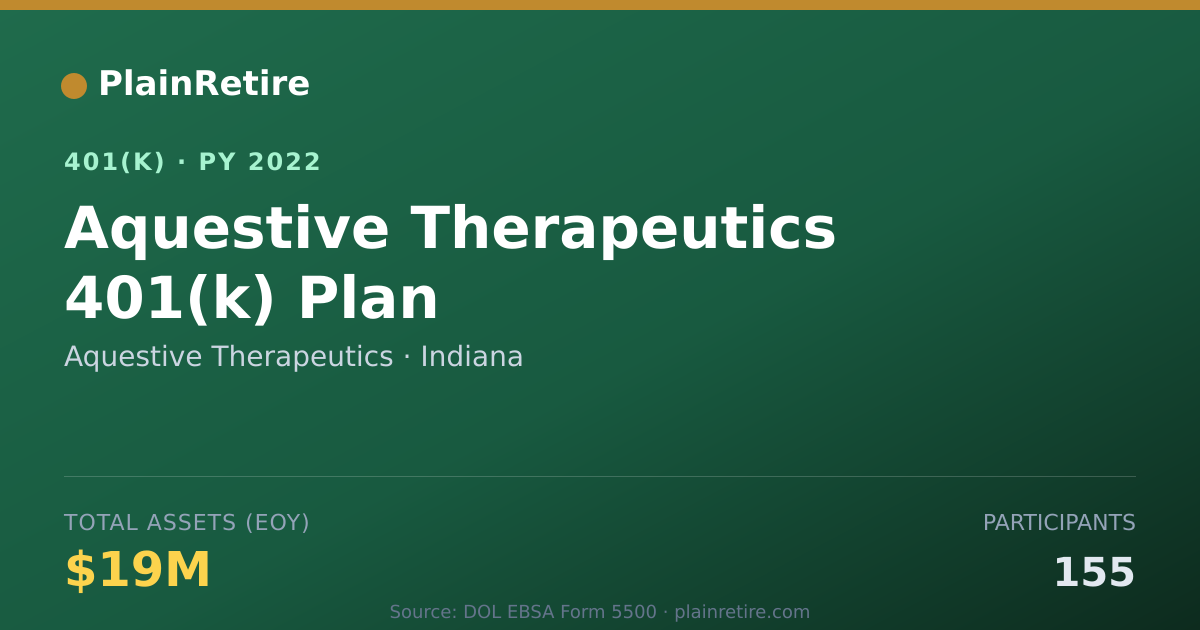 PlainRetire

401(K) · PY 2022

Aquestive Therapeutics 401(k) Plan

Aquestive Therapeutics · Indiana

TOTAL ASSETS (EOY)

$19M

PARTICIPANTS

155

Source: DOL EBSA Form 5500 · plainretire.com